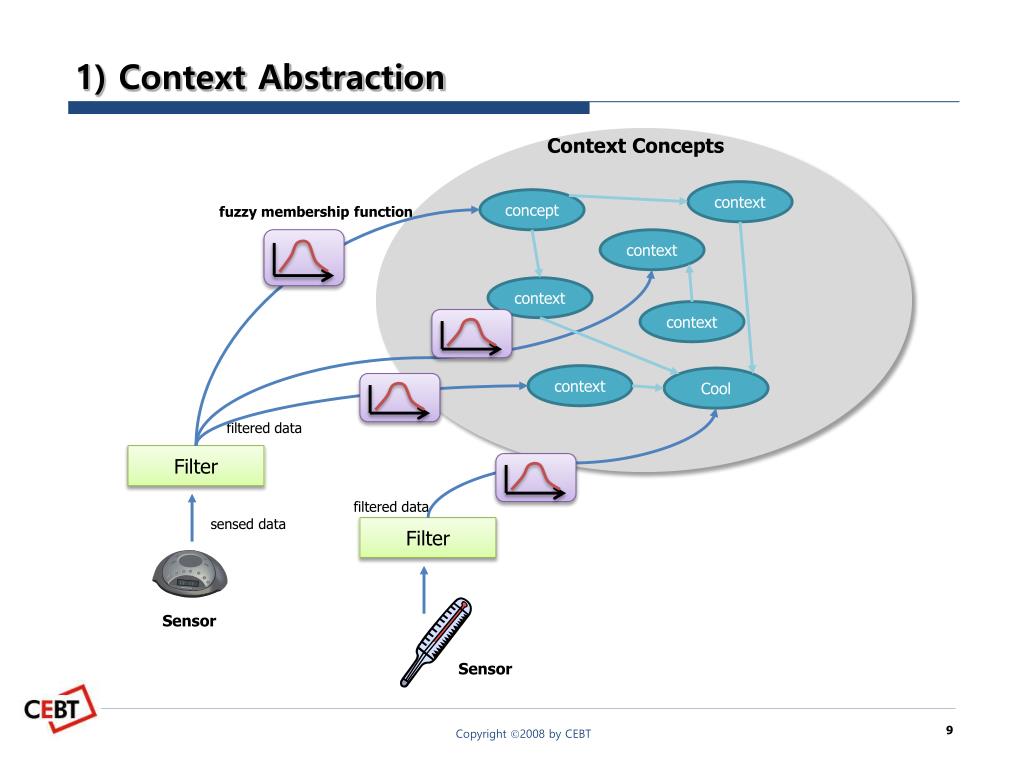 1) Context Abstraction

Context Concepts

fuzzy membership function

concept

context

context

context

context

context

Cool

filtered data

Filter

sensed data

Sensor

filtered data

Filter

Sensor

CEBT

Copyright ©2008 by CEBT

9